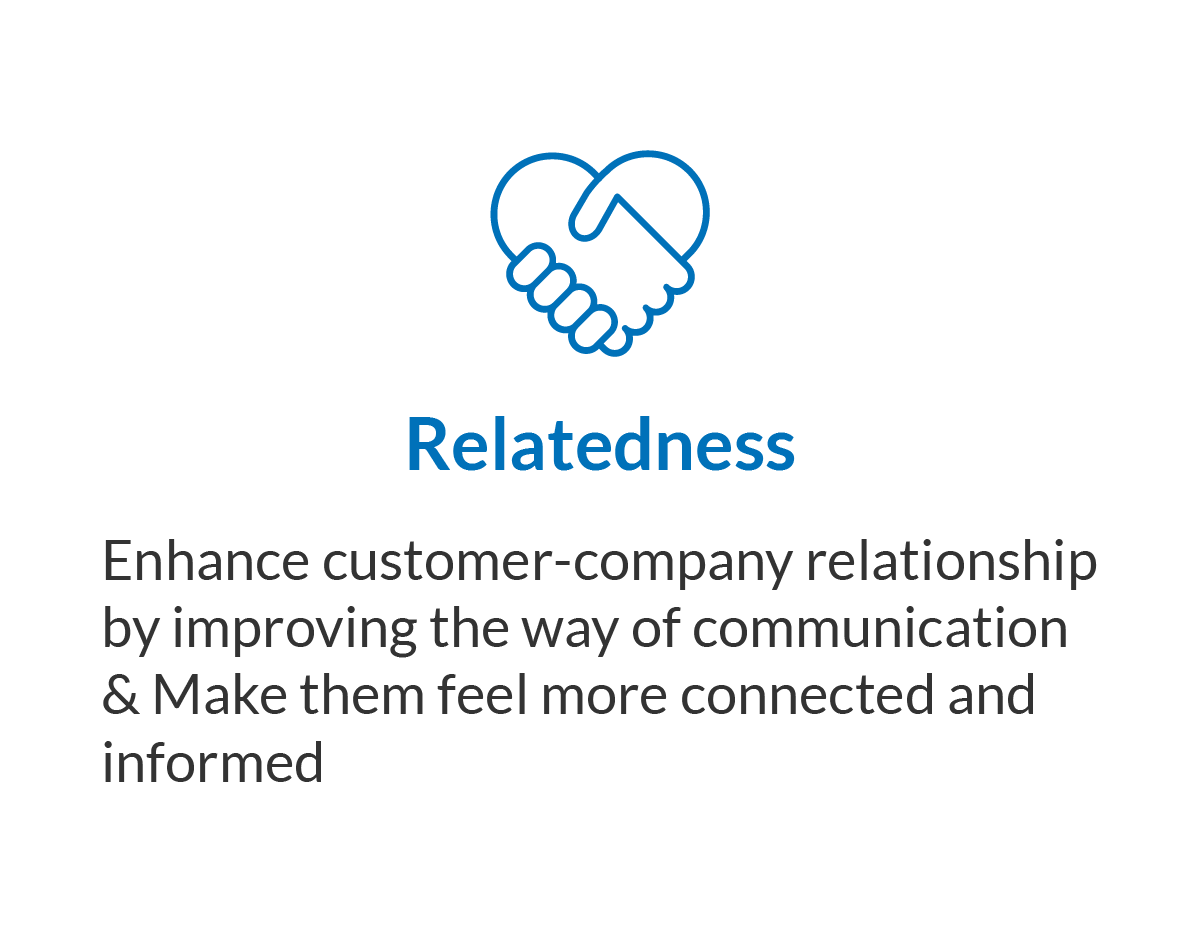 Relatedness

Enhance customer-company relationship by improving the way of communication & Make them feel more connected and informed